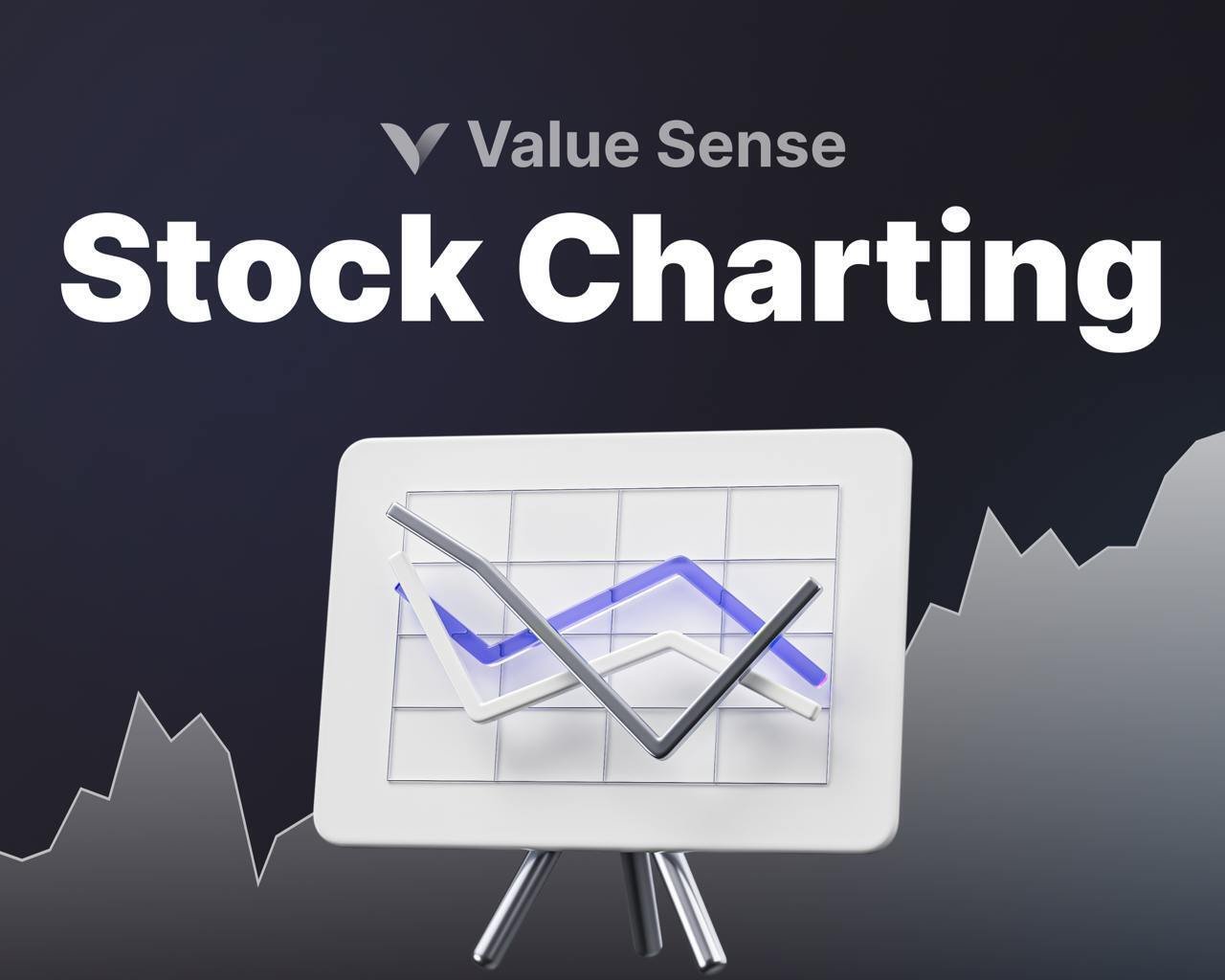 Value Sense

Stock Charting